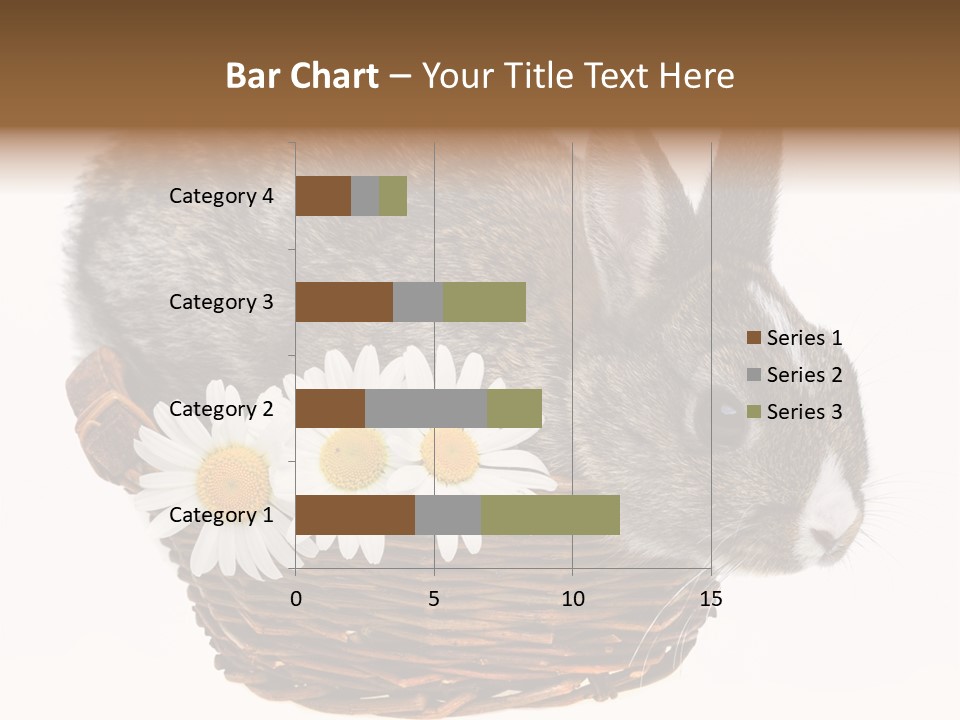 Bar Chart – Your Title Text Here

Category 4
Category 3
Category 2
Category 1

0 5 10 15

Series 1
Series 2
Series 3